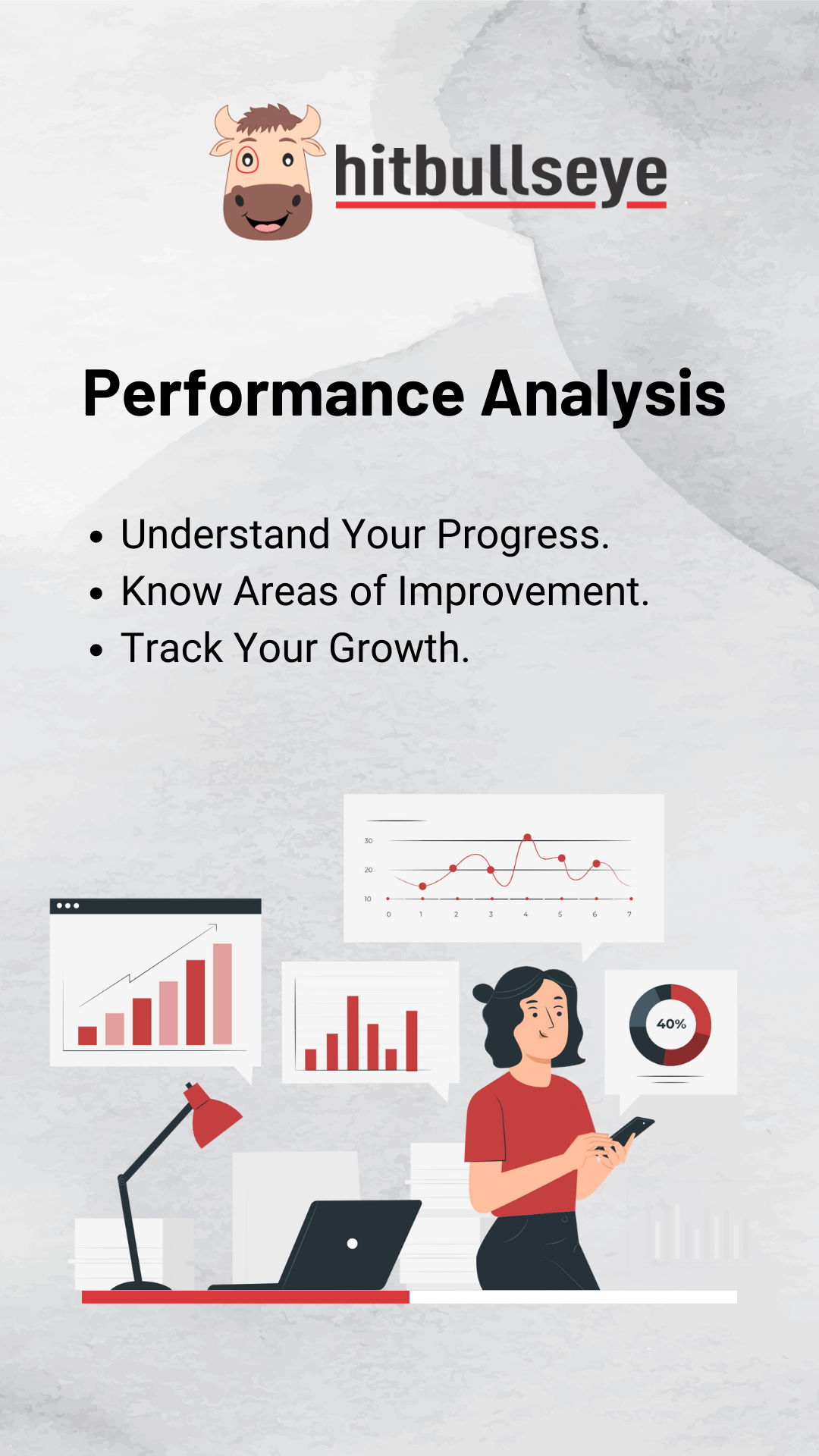 hitbullseye

Performance Analysis

• Understand Your Progress.
• Know Areas of Improvement.
• Track Your Growth.

30
20
10
0 1 2 3 4 5 6 7

40%